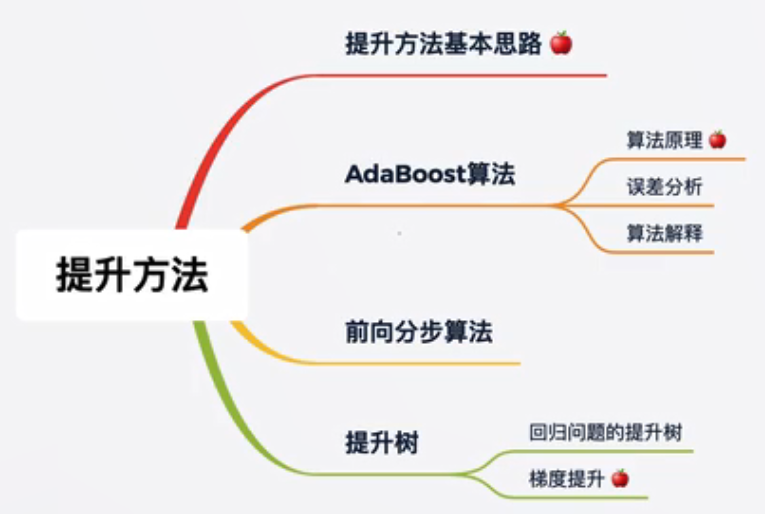 提升方法

提升方法基本思路 🍎

AdaBoost算法

算法原理 🍎

误差分析

算法解释

前向分步算法

提升树

回归问题的提升树

梯度提升 🍎